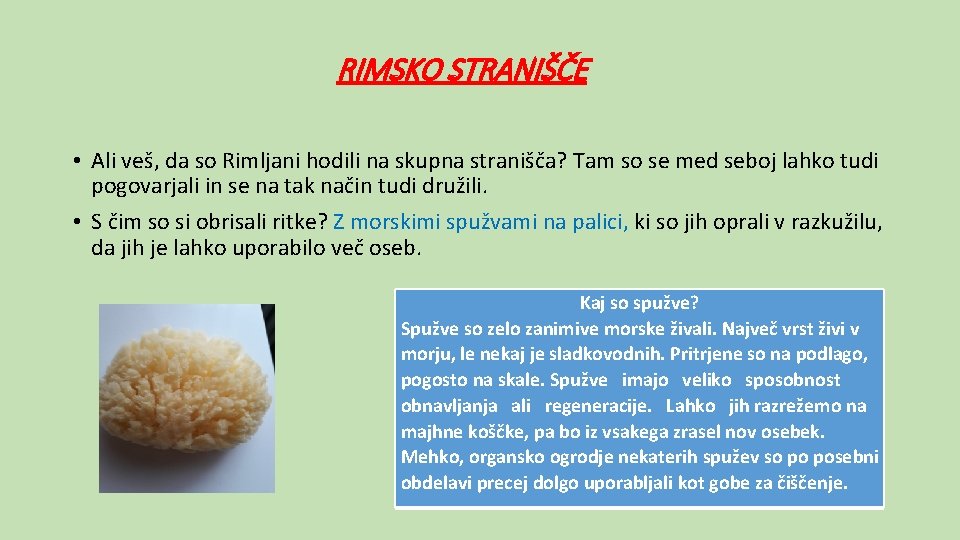 RIMSKO STRANIŠČE

• Ali veš, da so Rimljani hodili na skupna stranišča? Tam so se med seboj lahko tudi pogovarjali in se na tak način tudi družili.

• S čim so si obrisali ritke? Z morskimi spužvami na palici, ki so jih oprali v razkužilu, da jih je lahko uporabilo več oseb.

Kaj so spužve?
Spužve so zelo zanimive morske živali. Največ vrst živi v morju, le nekaj je sladkovodnih. Pritrjene so na podlago, pogosto na skale. Spužve imajo veliko sposobnost obnavljanja ali regeneracije. Lahko jih razrežemo na majhne koščke, pa bo iz vsakega zrasel nov osebek. Mehko, organsko ogrodje nekaterih spužev so po posebni obdelavi precej dolgo uporabljali kot gobe za čiščenje.